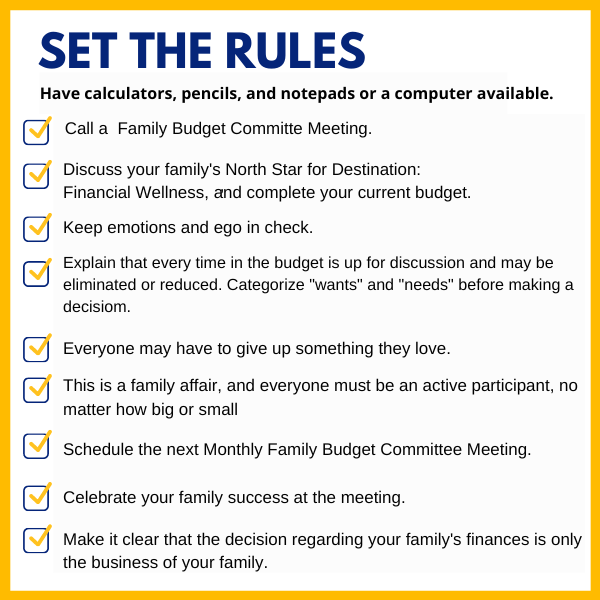 SET THE RULES

Have calculators, pencils, and notepads or a computer available.

Call a Family Budget Committe Meeting.

Discuss your family's North Star for Destination: Financial Wellness, and complete your current budget.

Keep emotions and ego in check.

Explain that every time in the budget is up for discussion and may be eliminated or reduced. Categorize "wants" and "needs" before making a decisiom.

Everyone may have to give up something they love.

This is a family affair, and everyone must be an active participant, no matter how big or small

Schedule the next Monthly Family Budget Committee Meeting.

Celebrate your family success at the meeting.

Make it clear that the decision regarding your family's finances is only the business of your family.